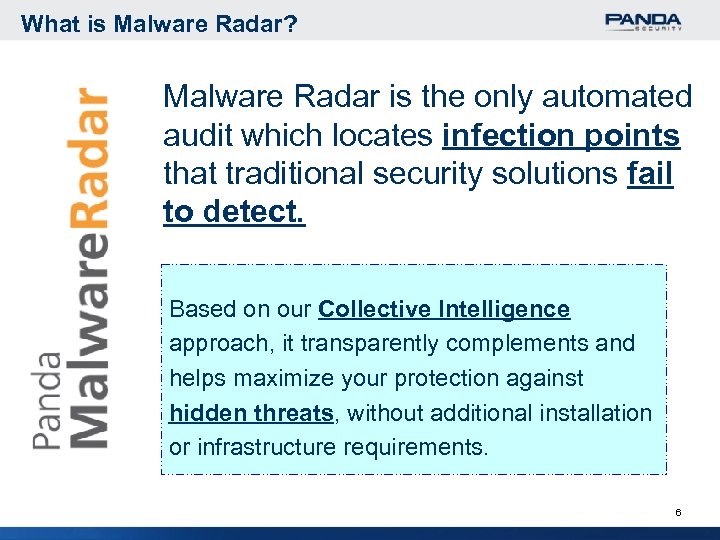 What is Malware Radar?

PANDA SECURITY

Panda MalwareRadar

Malware Radar is the only automated audit which locates infection points that traditional security solutions fail to detect.

Based on our Collective Intelligence approach, it transparently complements and helps maximize your protection against hidden threats, without additional installation or infrastructure requirements.

6